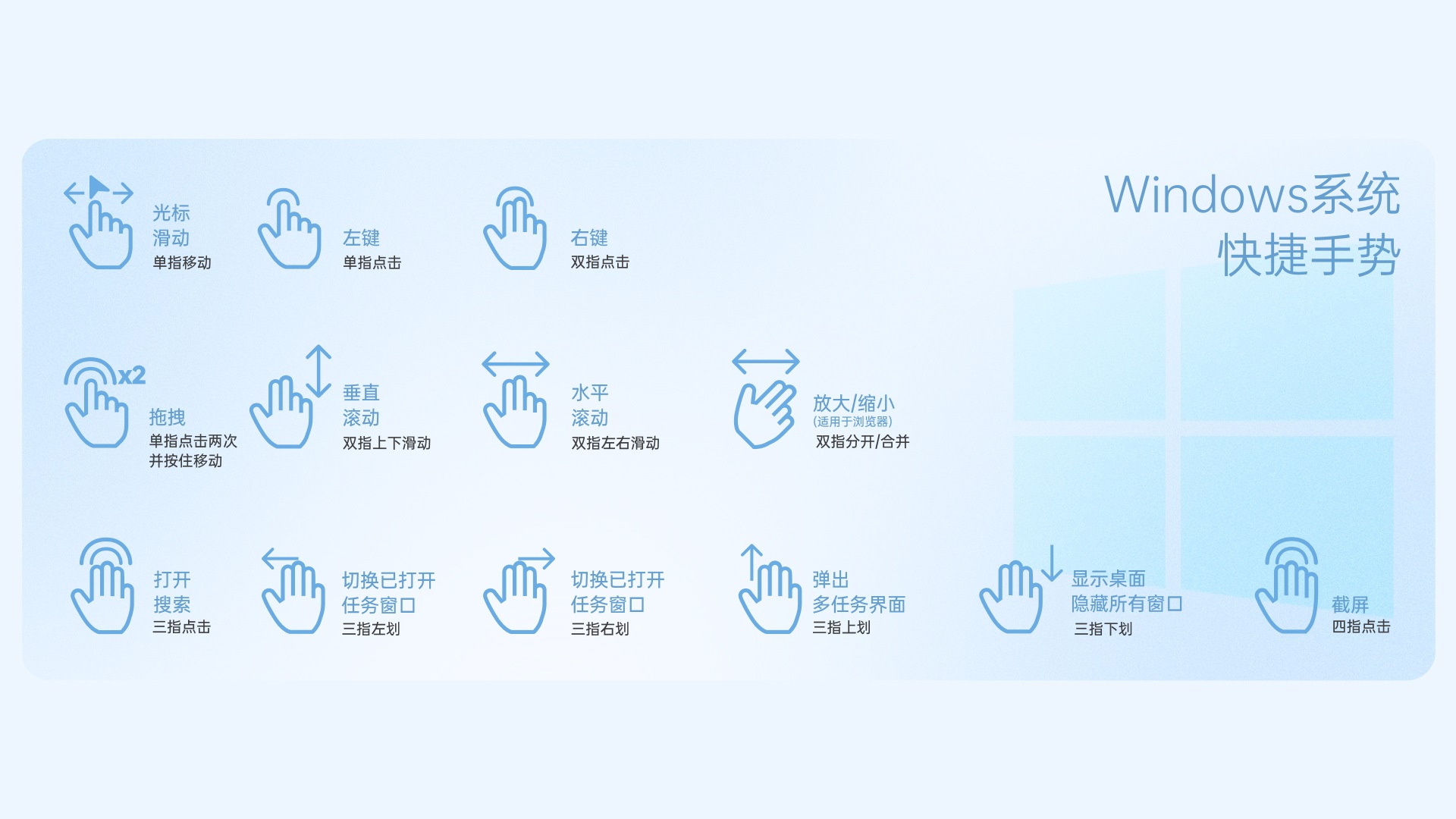 Windows系统
快捷手势

光标
滑动
单指移动

左键
单指点击

右键
双指点击

x2
拖拽
单指点击两次
并按住移动

垂直
滚动
双指上下滑动

水平
滚动
双指左右滑动

放大/缩小
(适用于浏览器)
双指分开/合并

打开
搜索
三指点击

切换已打开
任务窗口
三指左划

切换已打开
任务窗口
三指右划

弹出
多任务界面
三指上划

显示桌面
隐藏所有窗口
三指下划

截屏
四指点击